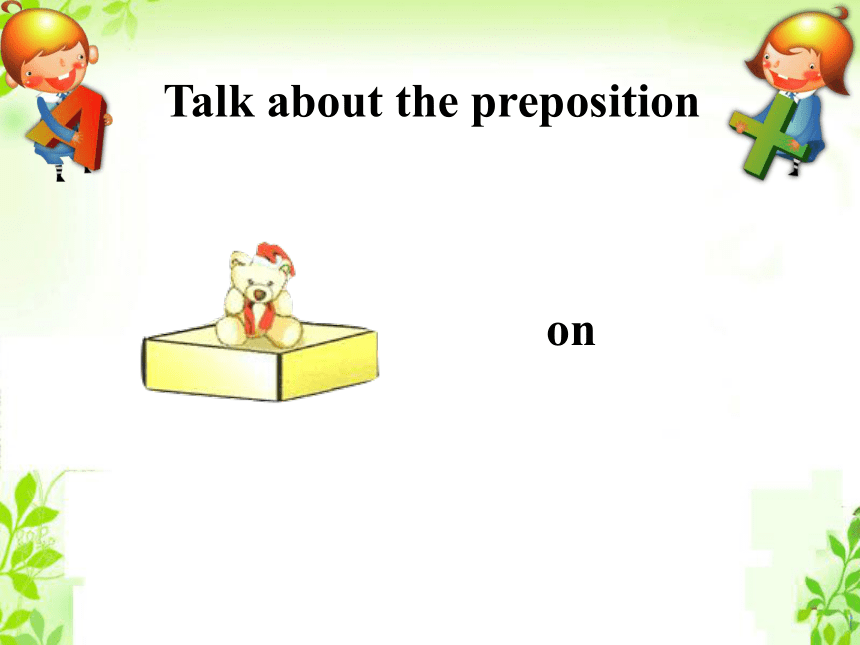 Talk about the preposition

on